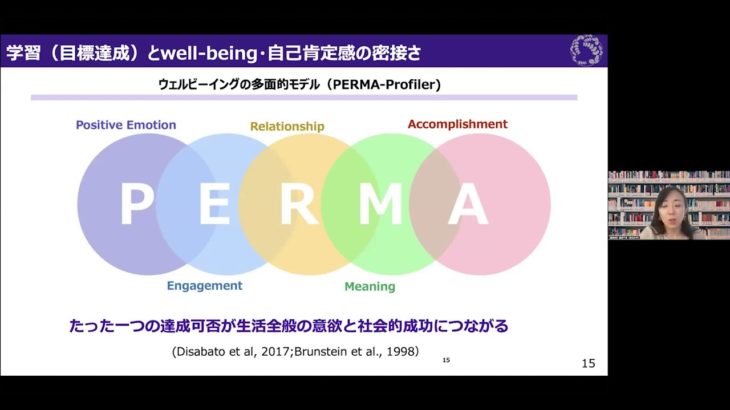 学習（目標達成）とwell-being・自己肯定感の密接さ

ウェルビーイングの多面的モデル（PERMA-Profiler）

Positive Emotion

Relationship

Accomplishment

P E R M A

Engagement

Meaning

たった一つの達成可否が生活全般の意欲と社会的成功につながる

(Disabato et al, 2017;Brunstein et al., 1998)

15

15